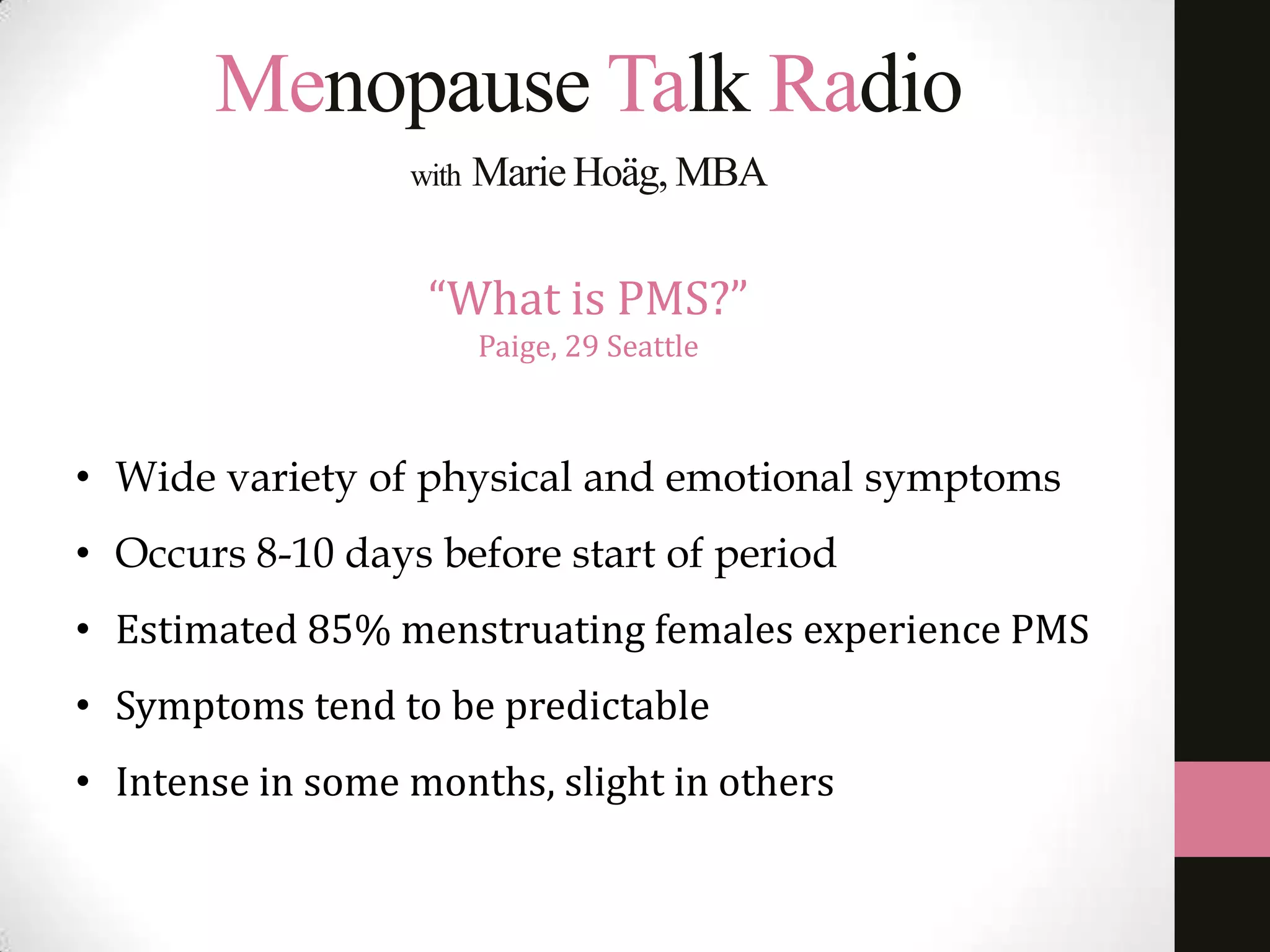 Menopause Talk Radio

with Marie Hoäg, MBA

“What is PMS?”
Paige, 29 Seattle

• Wide variety of physical and emotional symptoms
• Occurs 8-10 days before start of period
• Estimated 85% menstruating females experience PMS
• Symptoms tend to be predictable
• Intense in some months, slight in others